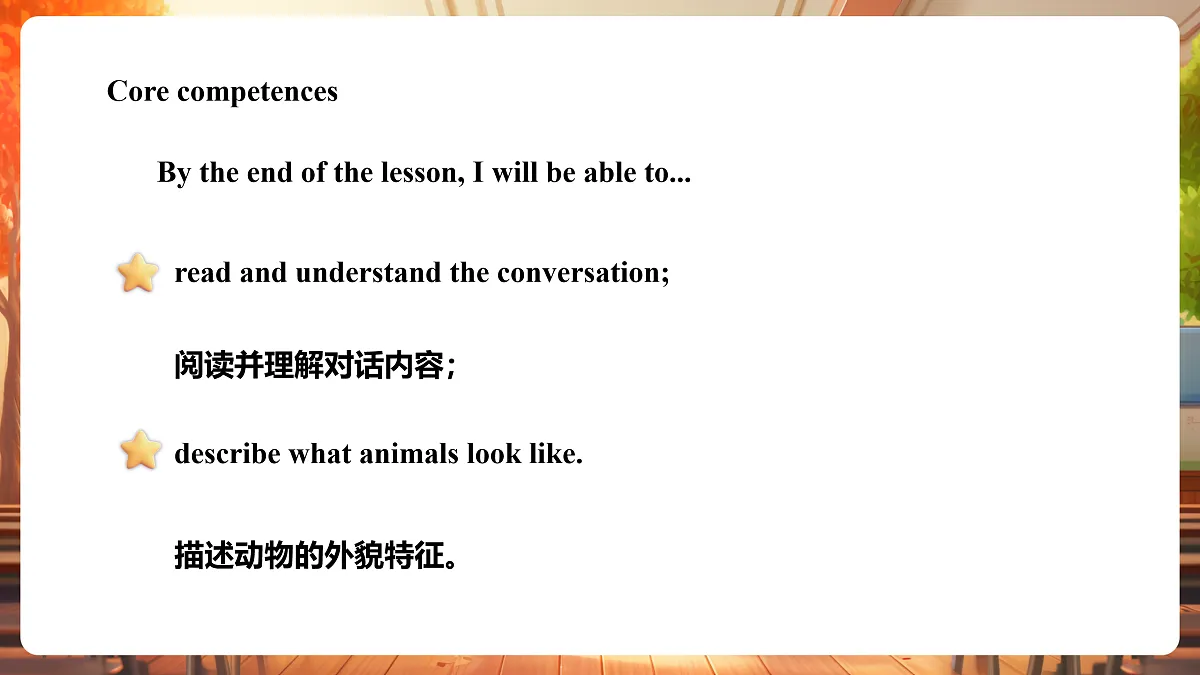 Core competences

By the end of the lesson, I will be able to...

read and understand the conversation;

阅读并理解对话内容；

describe what animals look like.

描述动物的外貌特征。